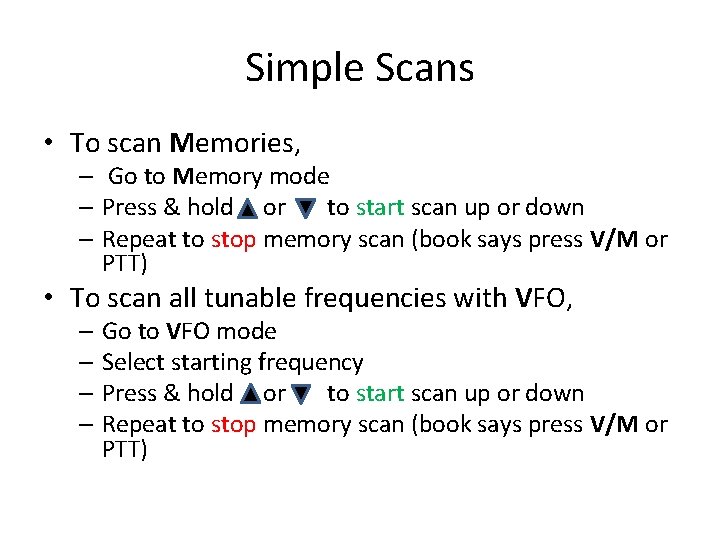 Simple Scans

• To scan Memories,
  – Go to Memory mode
  – Press & hold ▲ or ▼ to start scan up or down
  – Repeat to stop memory scan (book says press V/M or PTT)

• To scan all tunable frequencies with VFO,
  – Go to VFO mode
  – Select starting frequency
  – Press & hold ▲ or ▼ to start scan up or down
  – Repeat to stop memory scan (book says press V/M or PTT)